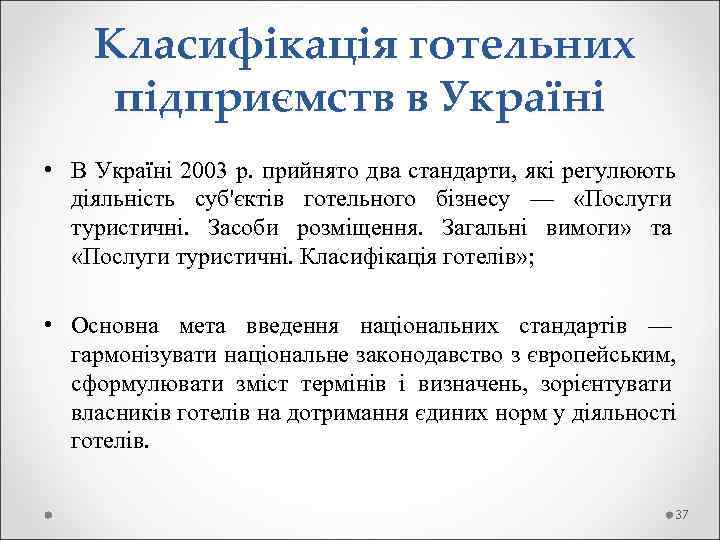 Класифікація готельних підприємств в Україні

• В Україні 2003 р. прийнято два стандарти, які регулюють діяльність суб'єктів готельного бізнесу — «Послуги туристичні. Засоби розміщення. Загальні вимоги» та «Послуги туристичні. Класифікація готелів»;

• Основна мета введення національних стандартів — гармонізувати національне законодавство з європейським, сформулювати зміст термінів і визначень, зорієнтувати власників готелів на дотримання єдиних норм у діяльності готелів.

37